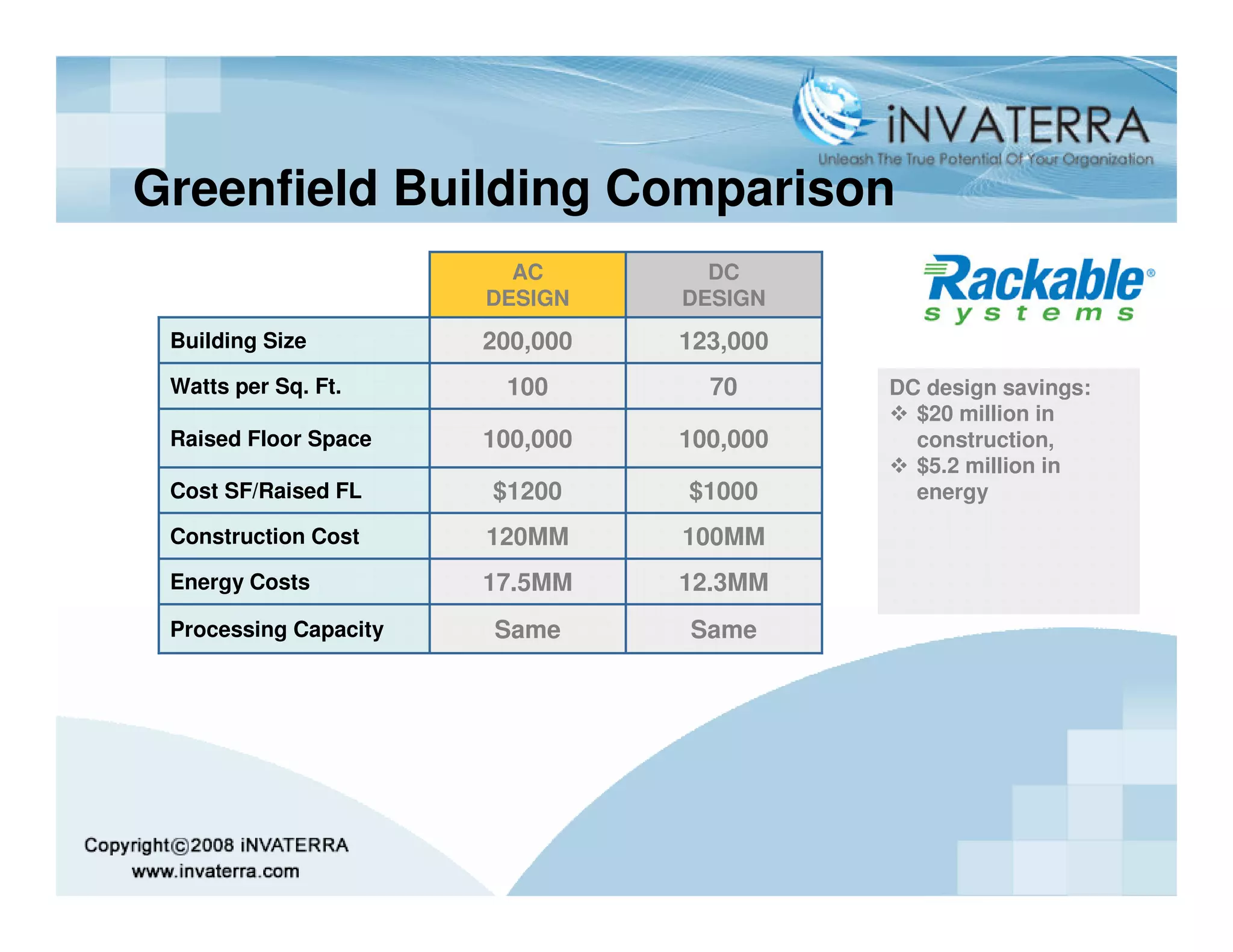 iNVATERRA
Unleash The True Potential Of Your Organization

Greenfield Building Comparison

| | AC DESIGN | DC DESIGN |
|---|---|---|
| Building Size | 200,000 | 123,000 |
| Watts per Sq. Ft. | 100 | 70 |
| Raised Floor Space | 100,000 | 100,000 |
| Cost SF/Raised FL | \$1200 | \$1000 |
| Construction Cost | 120MM | 100MM |
| Energy Costs | 17.5MM | 12.3MM |
| Processing Capacity | Same | Same |

Rackable® systems

DC design savings:
❖ \$20 million in construction,
❖ \$5.2 million in energy

Copyright©2008 iNVATERRA
www.invaterra.com